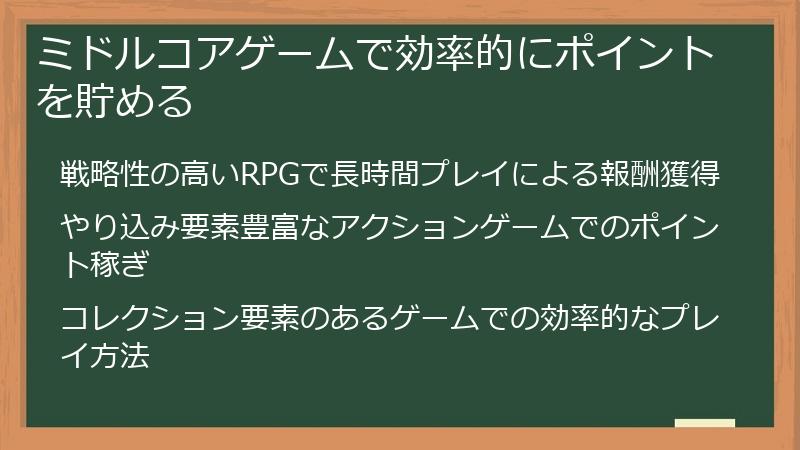 ミドルコアゲームで効率的にポイントを貯める

戦略性の高いRPGで長時間プレイによる報酬獲得

やり込み要素豊富なアクションゲームでのポイント稼ぎ

コレクション要素のあるゲームでの効率的なプレイ方法